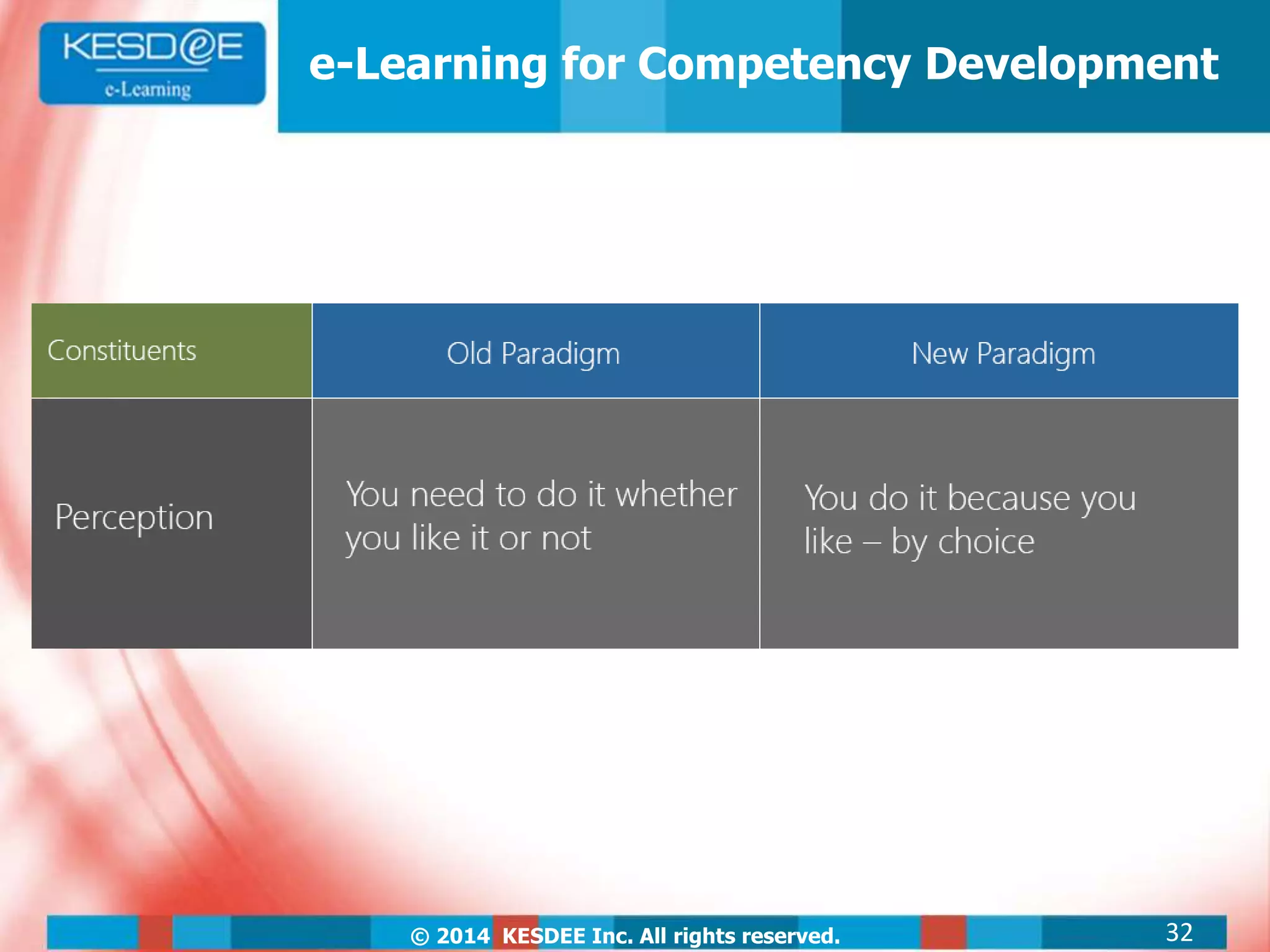 KESD@E
e-Learning

e-Learning for Competency Development

| Constituents | Old Paradigm | New Paradigm |
|---|---|---|
| Perception | You need to do it whether you like it or not | You do it because you like – by choice |

© 2014 KESDEE Inc. All rights reserved.

32